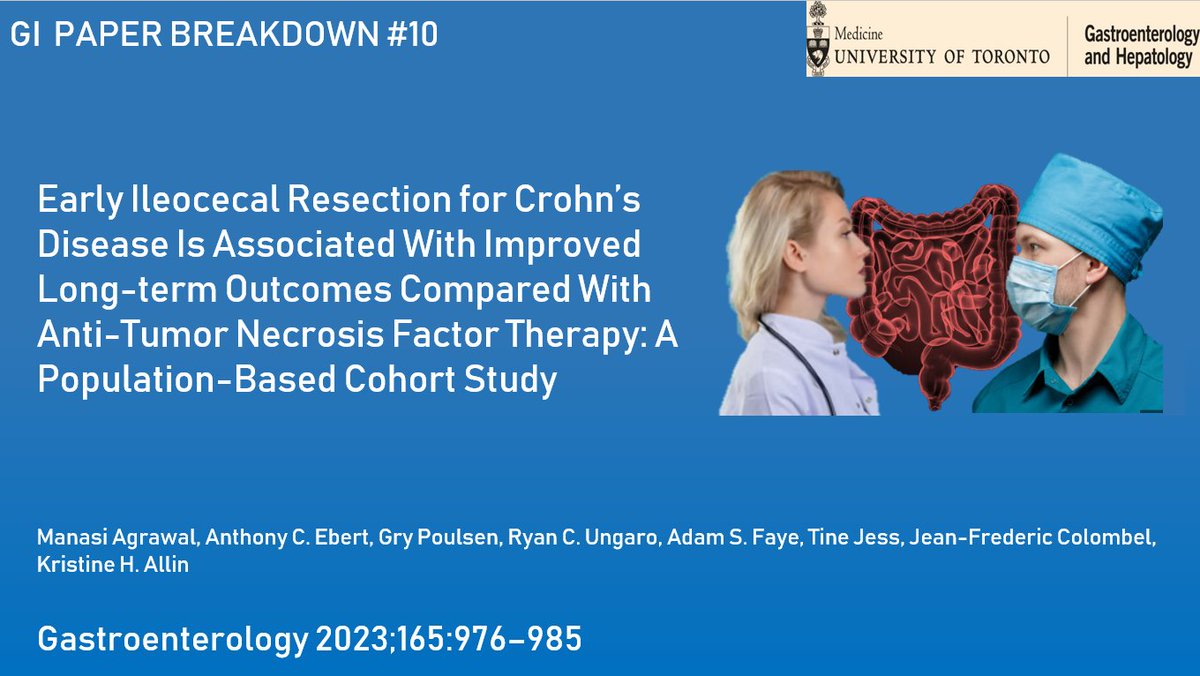 GI PAPER BREAKDOWN #10

Medicine
UNIVERSITY OF TORONTO
Gastroenterology and Hepatology

Early Ileocecal Resection for Crohn's Disease Is Associated With Improved Long-term Outcomes Compared With Anti-Tumor Necrosis Factor Therapy: A Population-Based Cohort Study

Manasi Agrawal, Anthony C. Ebert, Gry Poulsen, Ryan C. Ungaro, Adam S. Faye, Tine Jess, Jean-Frederic Colombel, Kristine H. Allin

Gastroenterology 2023;165:976–985